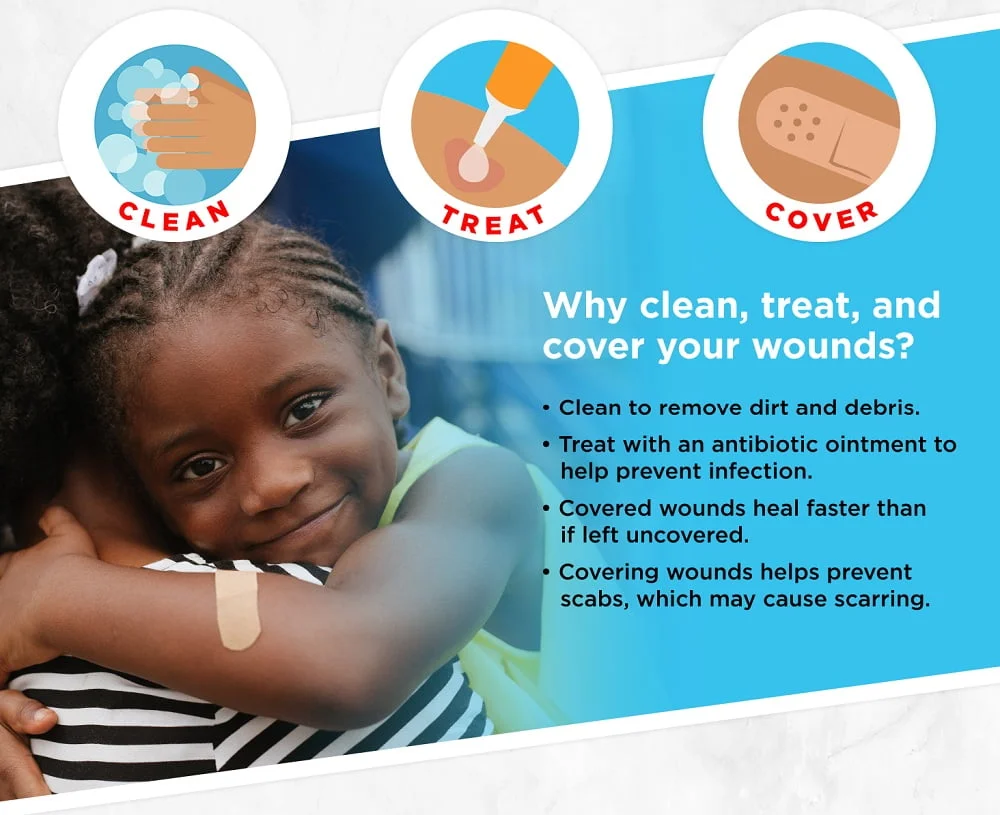 CLEAN

TREAT

COVER

Why clean, treat, and cover your wounds?

• Clean to remove dirt and debris.
• Treat with an antibiotic ointment to help prevent infection.
• Covered wounds heal faster than if left uncovered.
• Covering wounds helps prevent scabs, which may cause scarring.